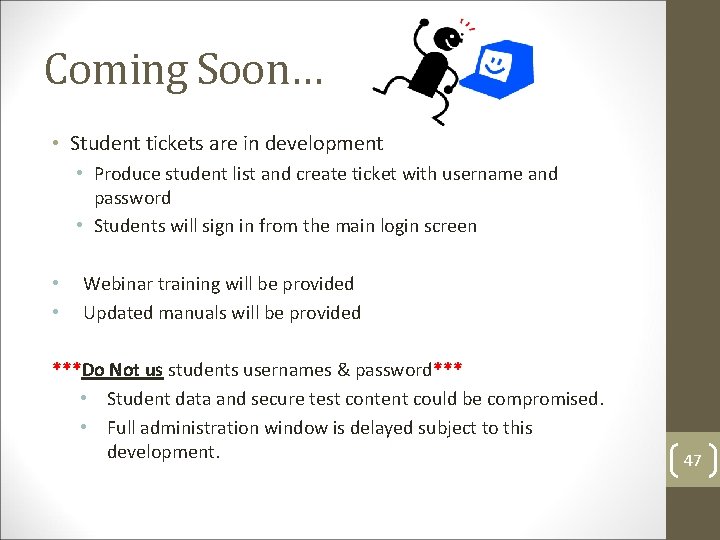 Coming Soon…

• Student tickets are in development
  • Produce student list and create ticket with username and password
  • Students will sign in from the main login screen

• Webinar training will be provided
• Updated manuals will be provided

***Do Not us students usernames & password***
  • Student data and secure test content could be compromised.
  • Full administration window is delayed subject to this development.

47